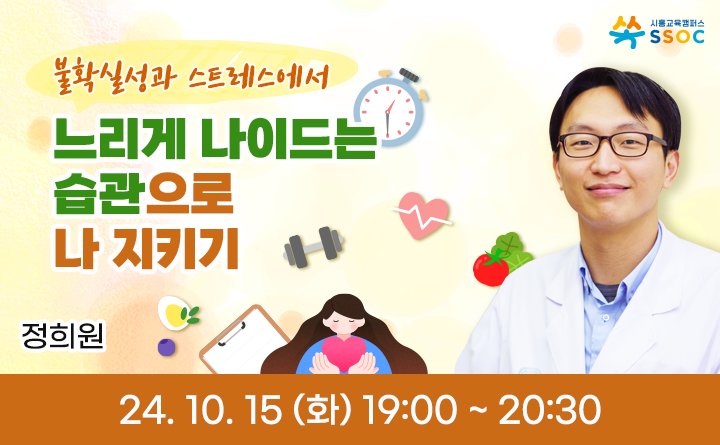 시흥교육캠퍼스
SSOC

불확실성과 스트레스에서

느리게 나이드는 습관으로 나 지키기

정희원

24. 10. 15 (화) 19:00 ~ 20:30